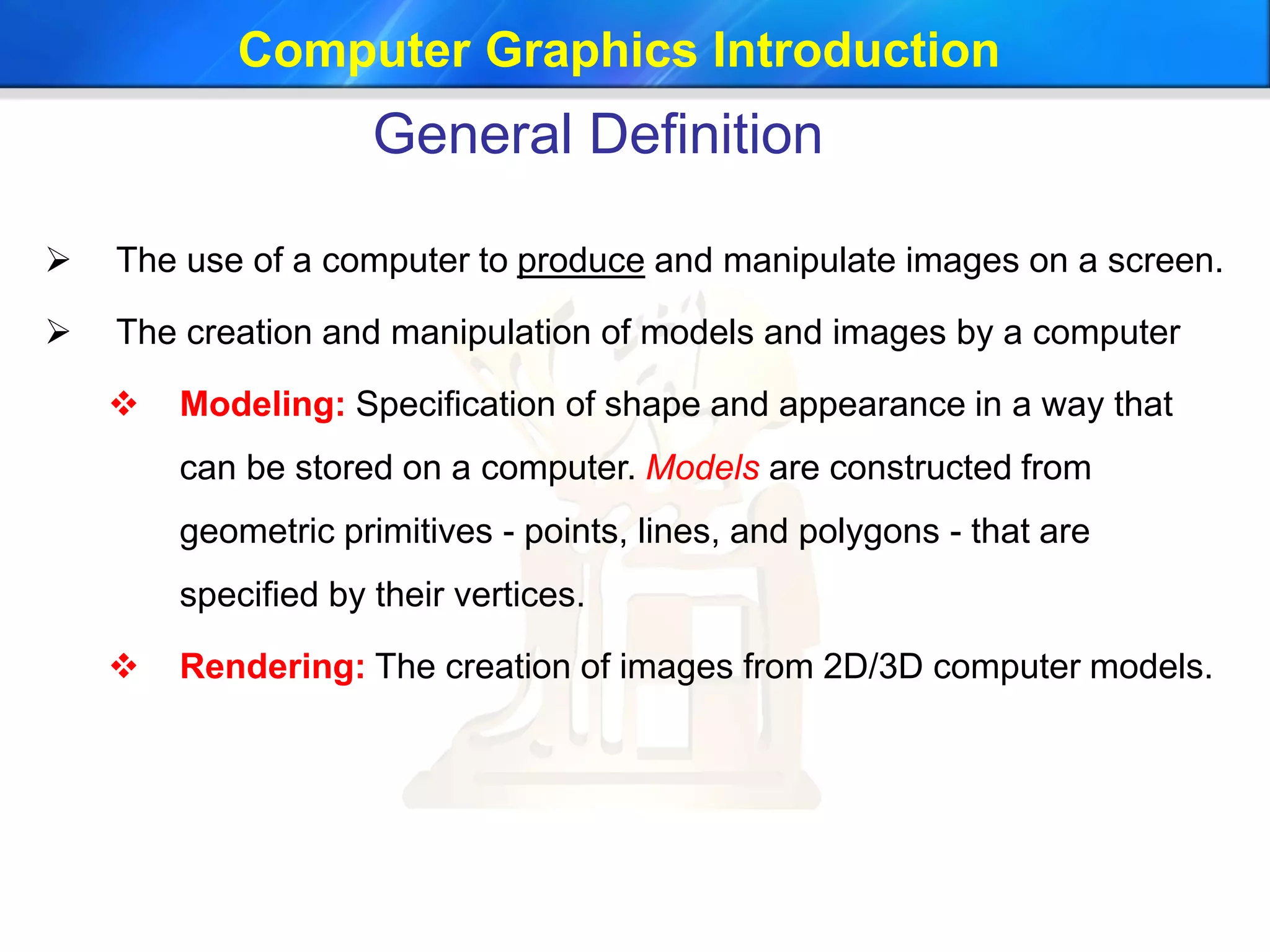 Computer Graphics Introduction

General Definition

➢ The use of a computer to produce and manipulate images on a screen.

➢ The creation and manipulation of models and images by a computer

❖ Modeling: Specification of shape and appearance in a way that can be stored on a computer. Models are constructed from geometric primitives - points, lines, and polygons - that are specified by their vertices.

❖ Rendering: The creation of images from 2D/3D computer models.